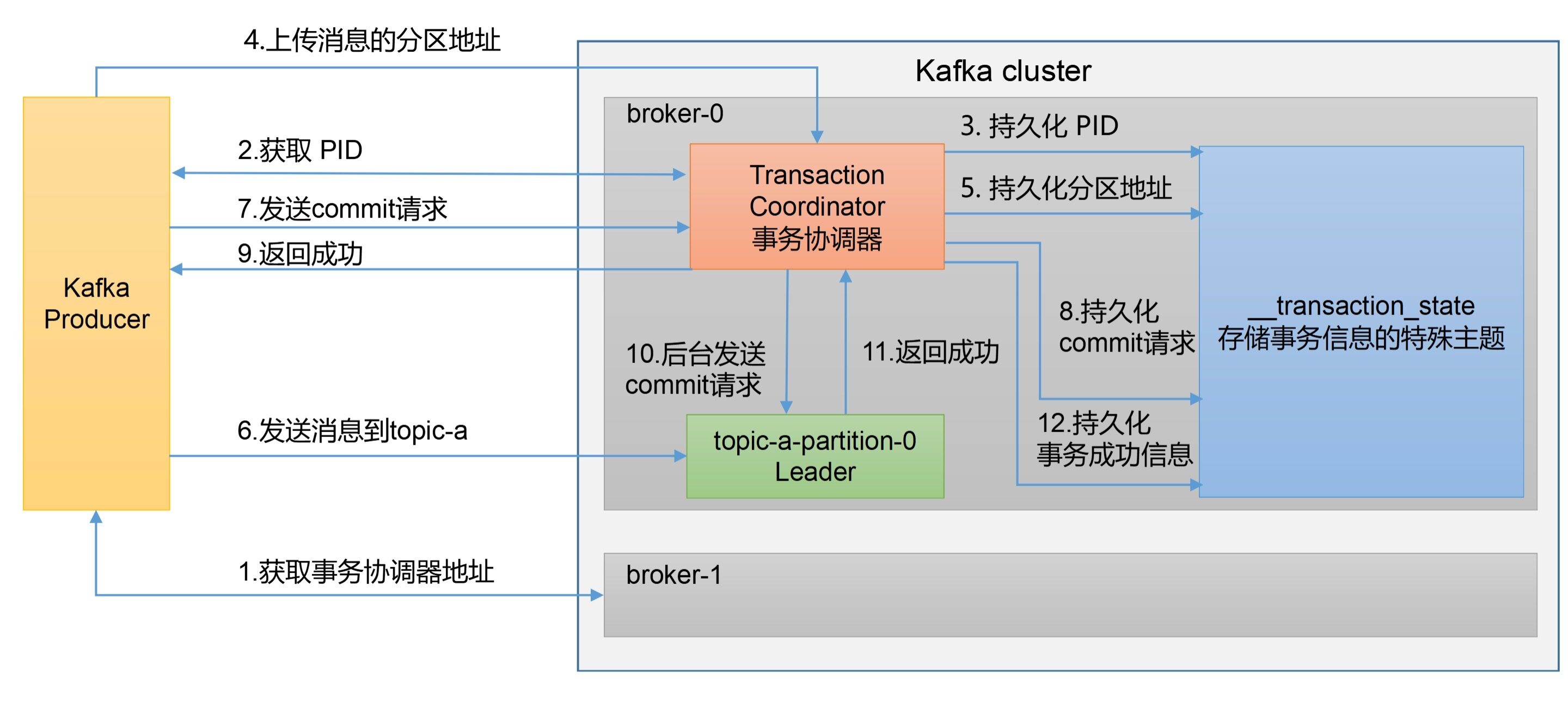 4.上传消息的分区地址

Kafka cluster

broker-0

3. 持久化 PID

2.获取 PID

Transaction Coordinator 事务协调器

5. 持久化分区地址

7.发送commit请求

9.返回成功

Kafka Producer

8.持久化 commit请求

__transaction_state 存储事务信息的特殊主题

10.后台发送 commit请求

11.返回成功

12.持久化 事务成功信息

6.发送消息到topic-a

topic-a-partition-0 Leader

1.获取事务协调器地址

broker-1